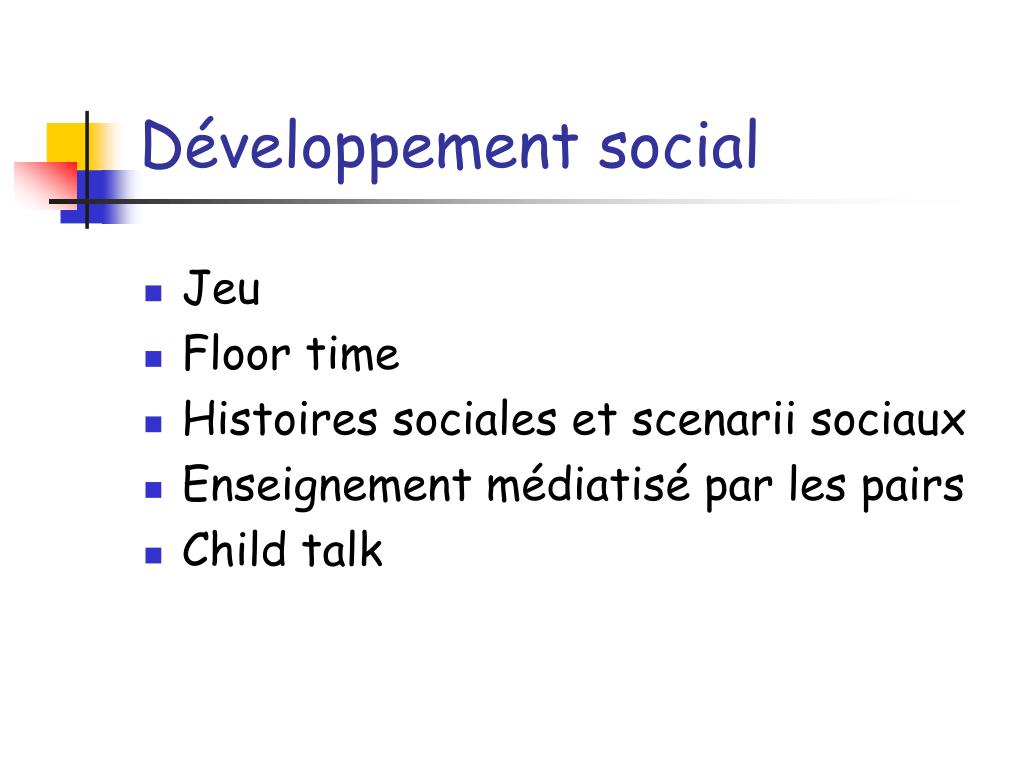 Développement social

- Jeu
- Floor time
- Histoires sociales et scenarii sociaux
- Enseignement médiatisé par les pairs
- Child talk